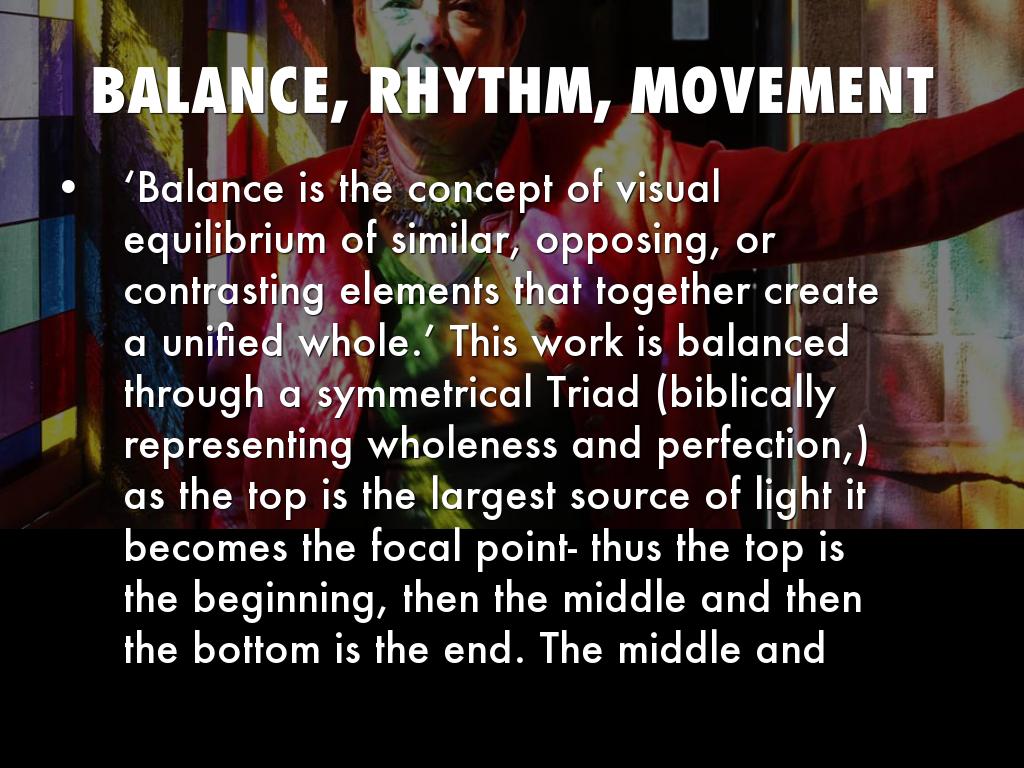 BALANCE, RHYTHM, MOVEMENT

• ‘Balance is the concept of visual equilibrium of similar, opposing, or contrasting elements that together create a unified whole.’ This work is balanced through a symmetrical Triad (biblically representing wholeness and perfection,) as the top is the largest source of light it becomes the focal point- thus the top is the beginning, then the middle and then the bottom is the end. The middle and